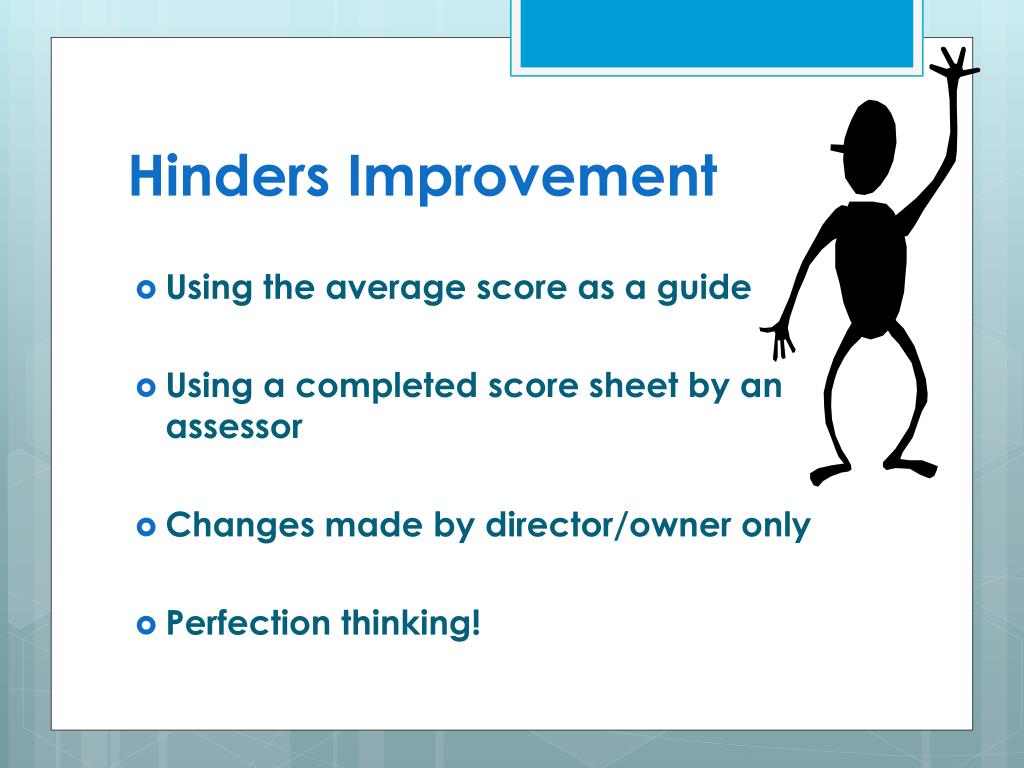 Hinders Improvement

Using the average score as a guide

Using a completed score sheet by an assessor

Changes made by director/owner only

Perfection thinking!